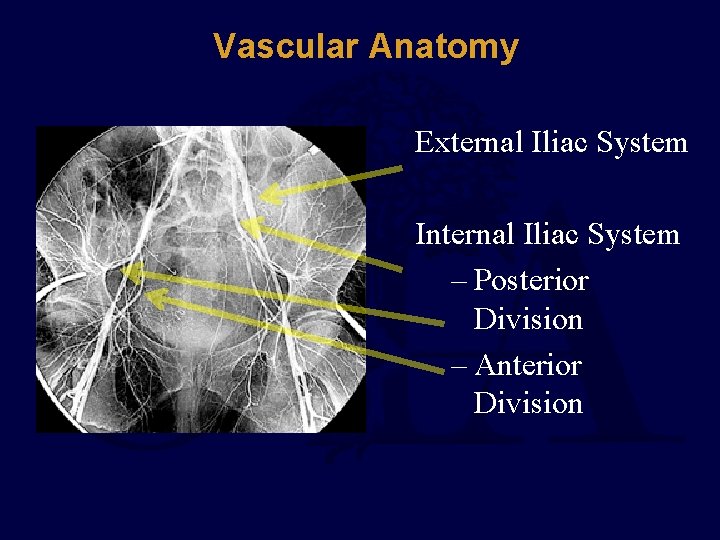 Vascular Anatomy

External Iliac System

Internal Iliac System
– Posterior Division
– Anterior Division